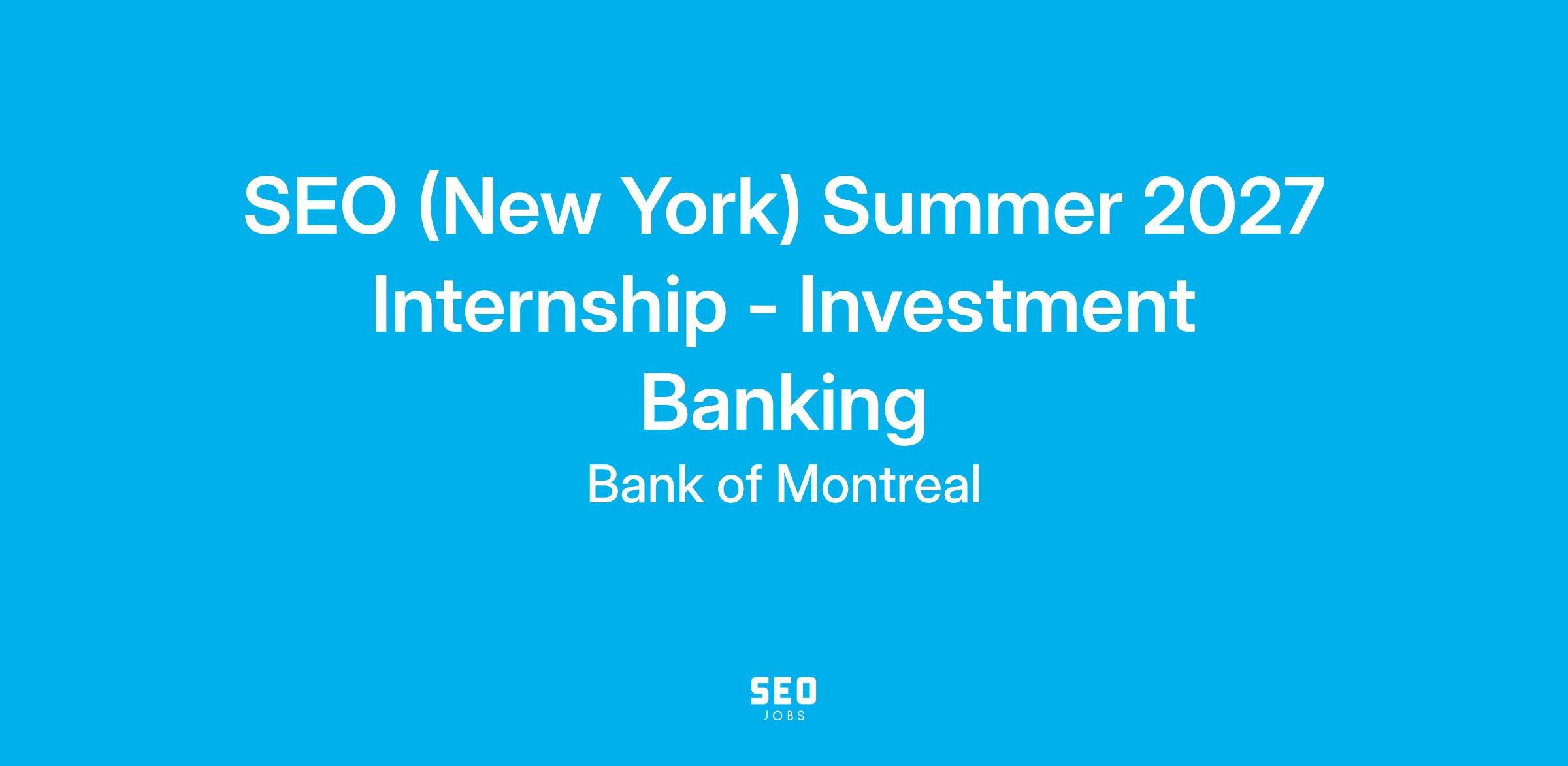 SEO (New York) Summer 2027 Internship - Investment Banking

Bank of Montreal

SEO
JOBS